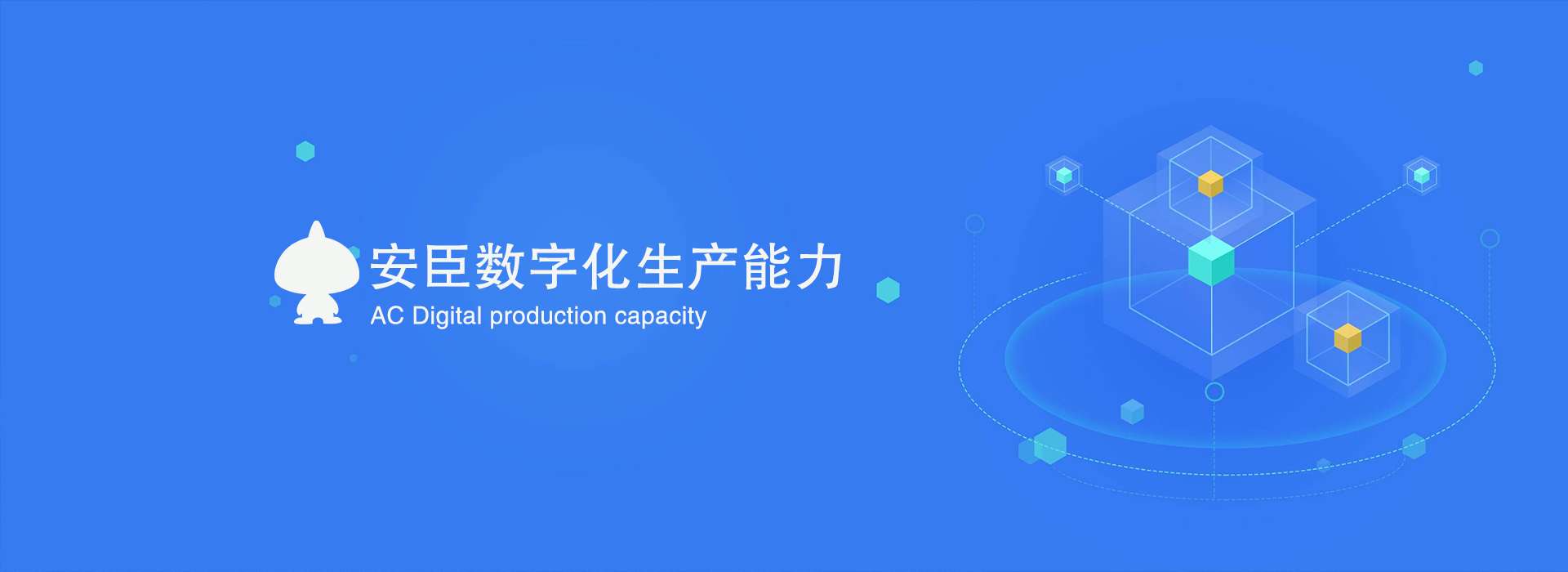 安臣数字化生产能力
AC Digital production capacity